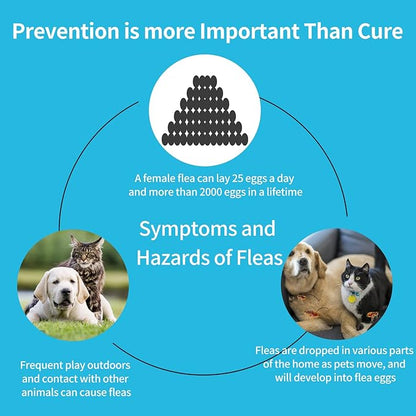 Prevention is more Important Than Cure

A female flea can lay 25 eggs a day and more than 2000 eggs in a lifetime

Symptoms and Hazards of Fleas

Frequent play outdoors and contact with other animals can cause fleas

Fleas are dropped in various parts of the home as pets move, and will develop into flea eggs